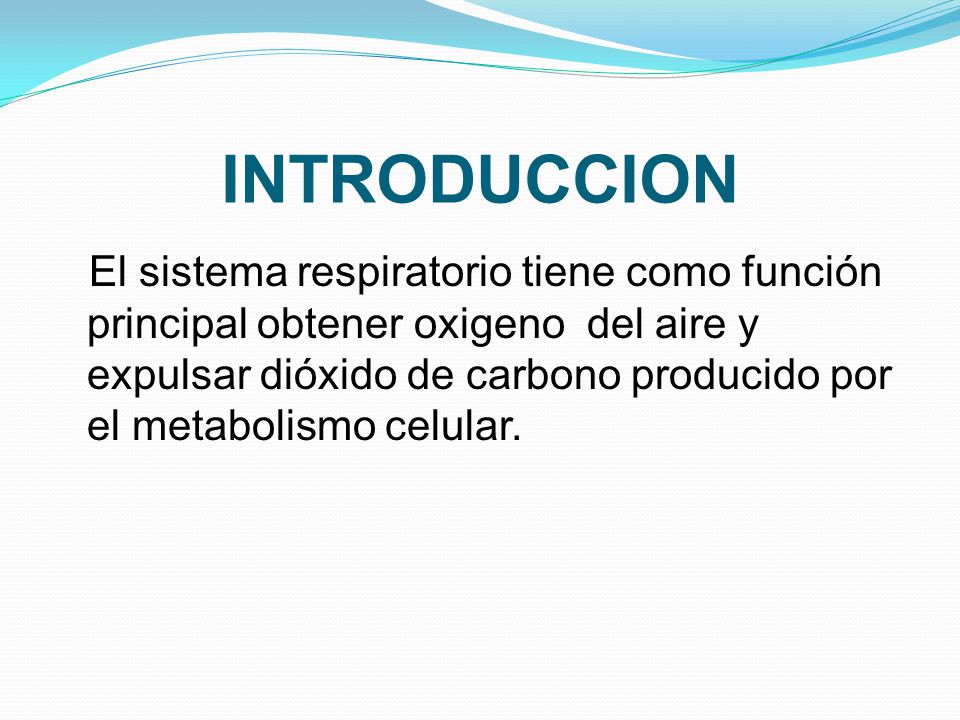 INTRODUCCION

El sistema respiratorio tiene como función principal obtener oxigeno del aire y expulsar dióxido de carbono producido por el metabolismo celular.